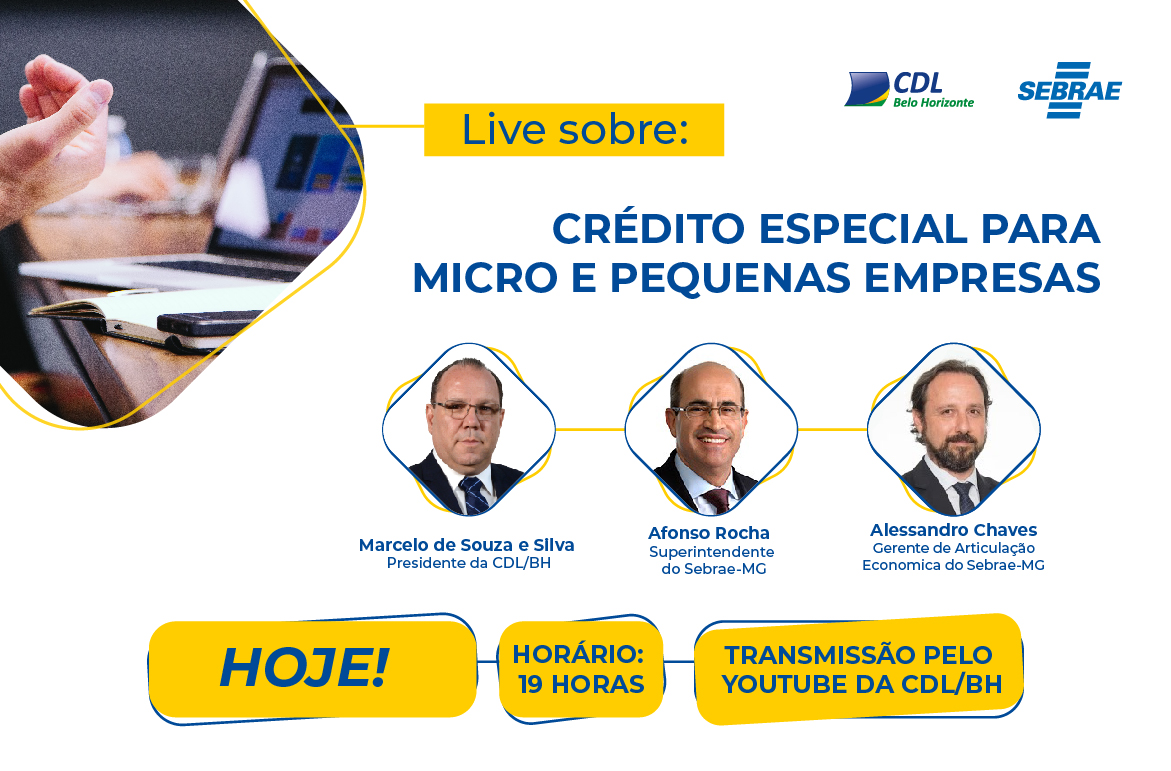 CDL
Belo Horizonte

SEBRAE

Live sobre:

CRÉDITO ESPECIAL PARA MICRO E PEQUENAS EMPRESAS

Marcelo de Souza e SIlva
Presidente da CDL/BH

Afonso Rocha
Superintendente do Sebrae-MG

Alessandro Chaves
Gerente de Articulação Economica do Sebrae-MG

HOJE!

HORÁRIO: 19 HORAS

TRANSMISSÃO PELO YOUTUBE DA CDL/BH